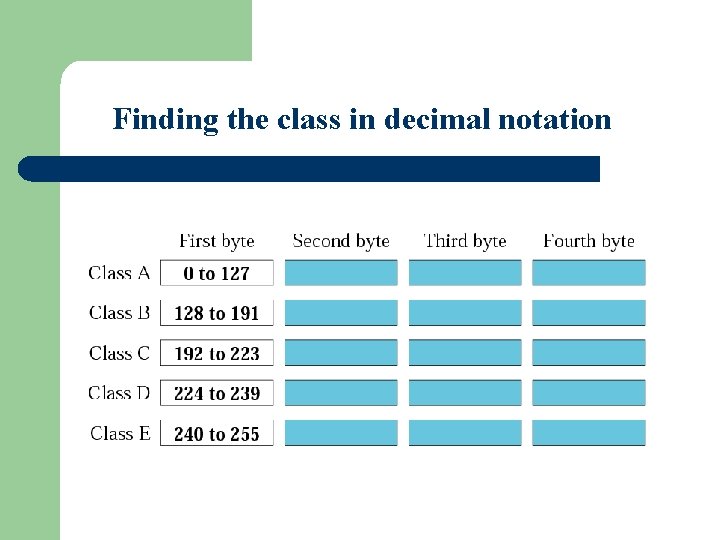 Finding the class in decimal notation

| | First byte | Second byte | Third byte | Fourth byte |
|---|---|---|---|---|
| Class A | 0 to 127 | | | |
| Class B | 128 to 191 | | | |
| Class C | 192 to 223 | | | |
| Class D | 224 to 239 | | | |
| Class E | 240 to 255 | | | |